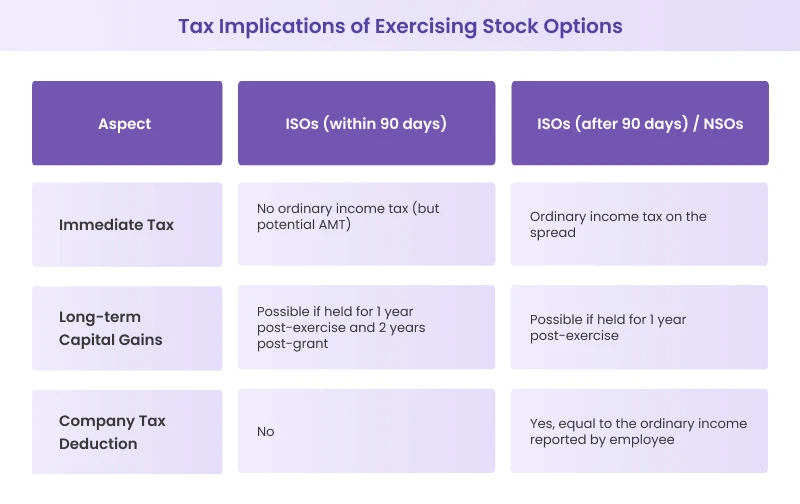 Tax Implications of Exercising Stock Options

| Aspect | ISOs (within 90 days) | ISOs (after 90 days) / NSOs |
|---|---|---|
| Immediate Tax | No ordinary income tax (but potential AMT) | Ordinary income tax on the spread |
| Long-term Capital Gains | Possible if held for 1 year post-exercise and 2 years post-grant | Possible if held for 1 year post-exercise |
| Company Tax Deduction | No | Yes, equal to the ordinary income reported by employee |